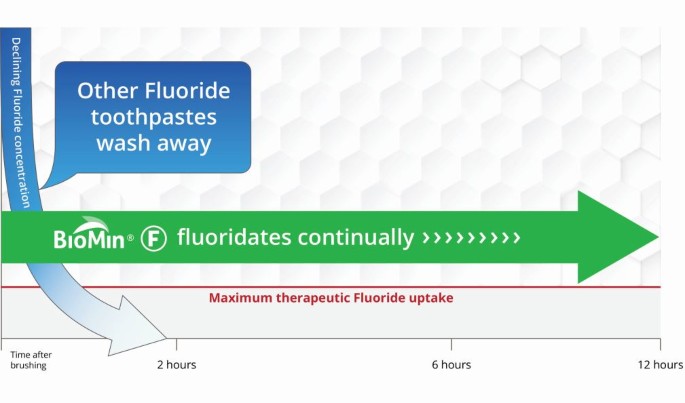 Declining Fluoride concentration

Other Fluoride toothpastes wash away

BioMin® F fluoridates continually ››››››››››

Maximum therapeutic Fluoride uptake

Time after brushing

2 hours

6 hours

12 hours